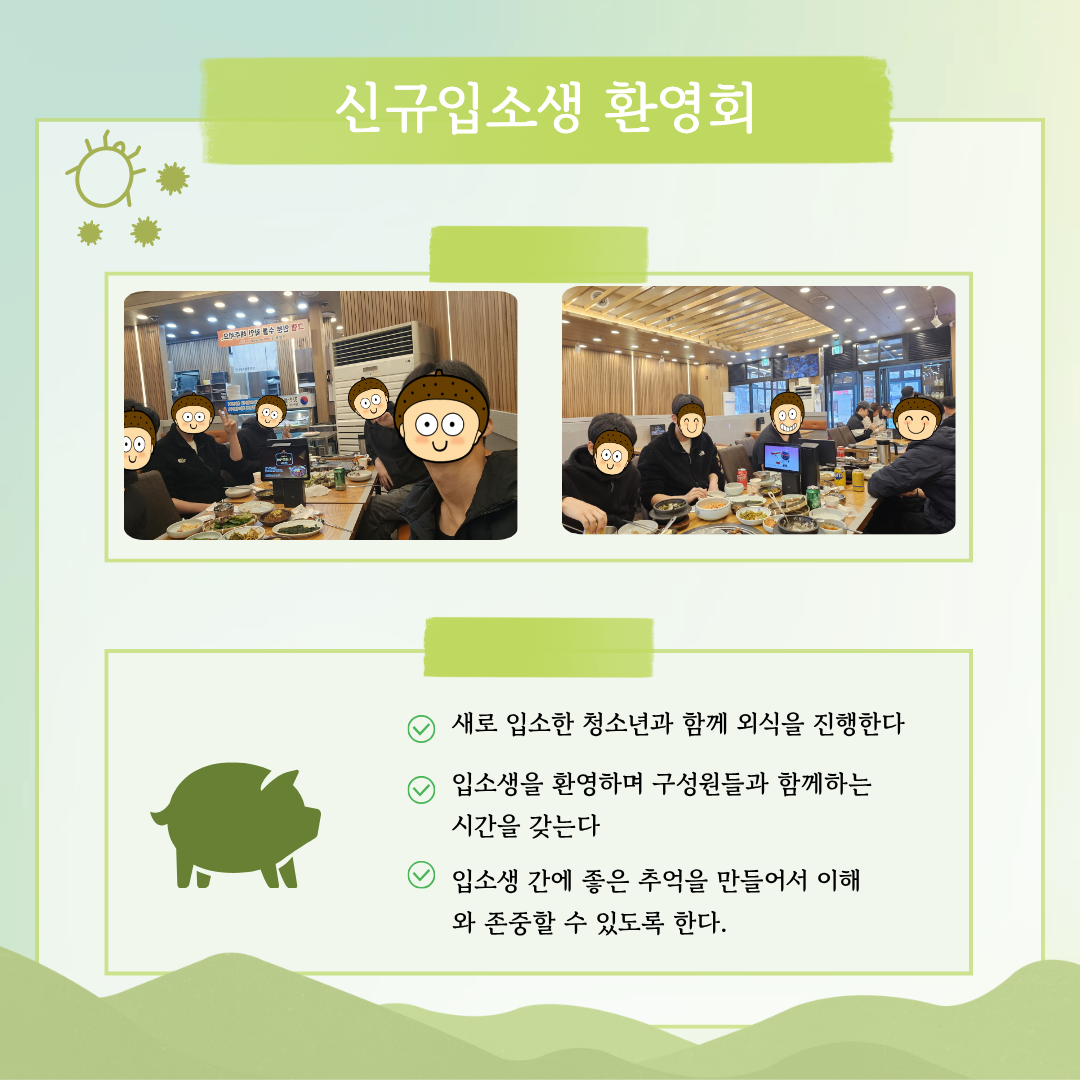 신규입소생 환영회

새로 입소한 청소년과 함께 외식을 진행한다

입소생을 환영하며 구성원들과 함께하는 시간을 갖는다

입소생 간에 좋은 추억을 만들어서 이해와 존중할 수 있도록 한다.